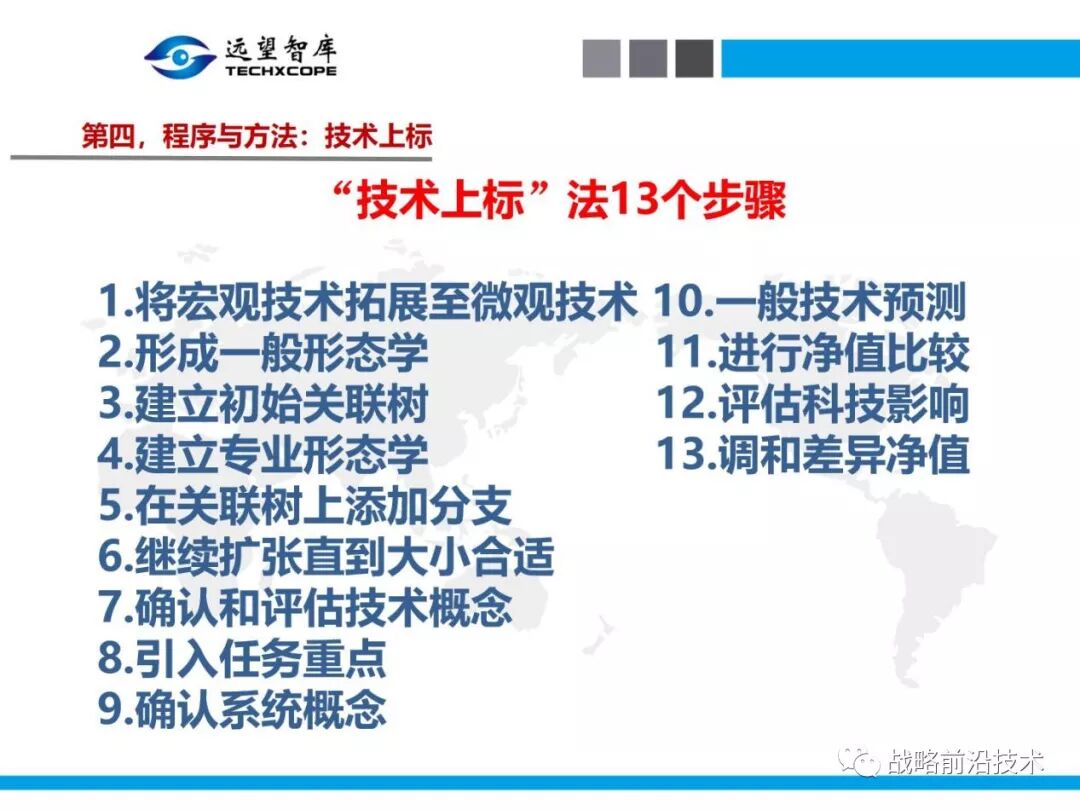 远望智库
TECHXCOPE

第四，程序与方法：技术上标

“技术上标”法13个步骤

1.将宏观技术拓展至微观技术
2.形成一般形态学
3.建立初始关联树
4.建立专业形态学
5.在关联树上添加分支
6.继续扩张直到大小合适
7.确认和评估技术概念
8.引入任务重点
9.确认系统概念

10.一般技术预测
11.进行净值比较
12.评估科技影响
13.调和差异净值

战略前沿技术